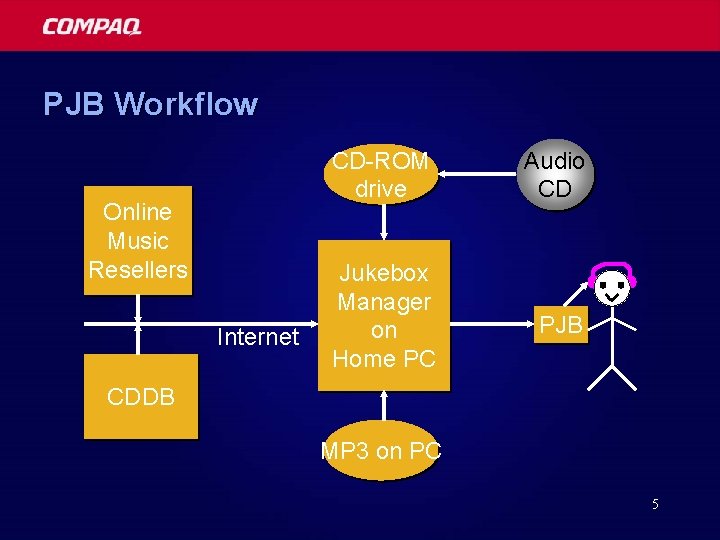 COMPAQ

PJB Workflow

CD-ROM drive

Audio CD

Online Music Resellers

Jukebox Manager on Home PC

Internet

PJB

CDDB

MP3 on PC

5